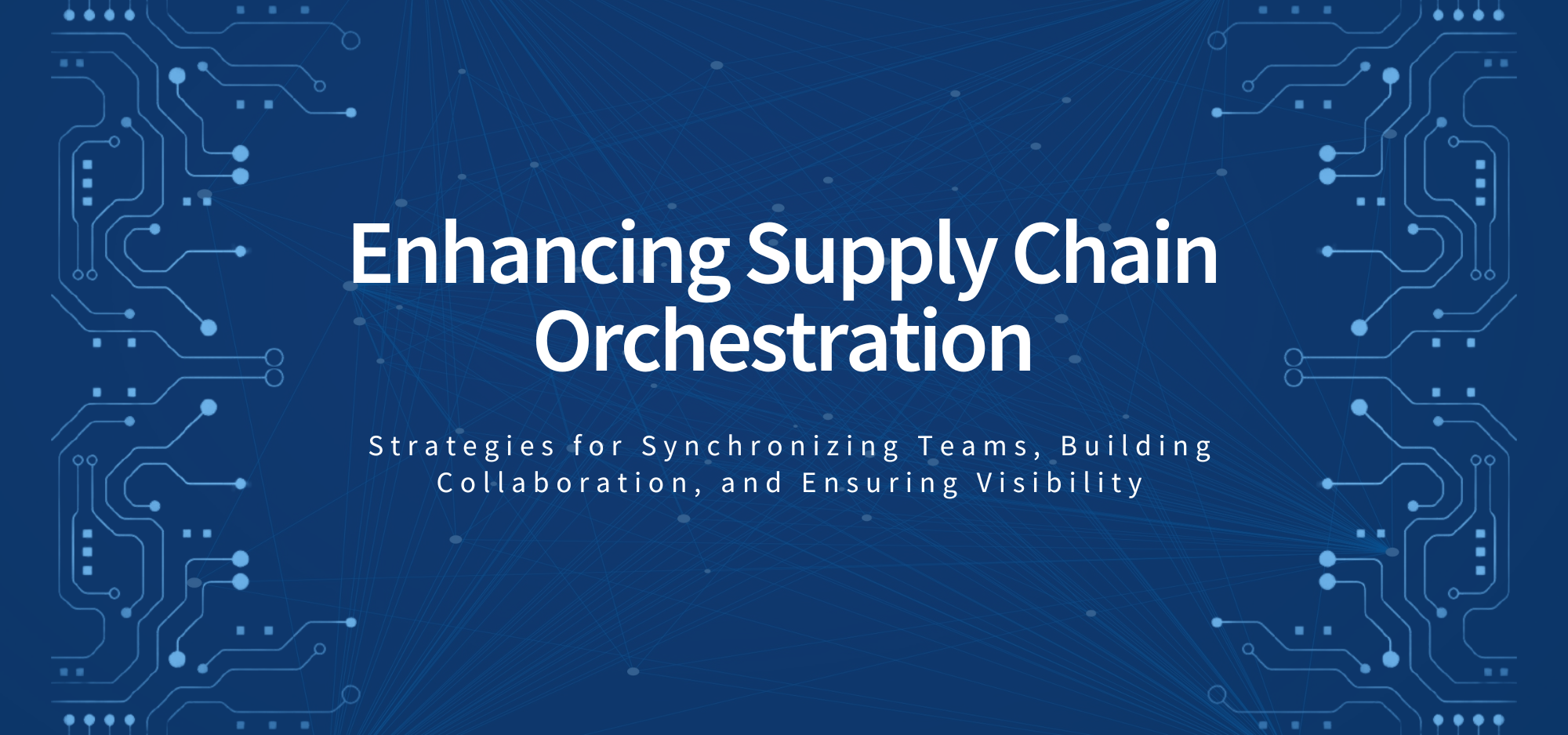 Enhancing Supply Chain Orchestration

Strategies for Synchronizing Teams, Building Collaboration, and Ensuring Visibility